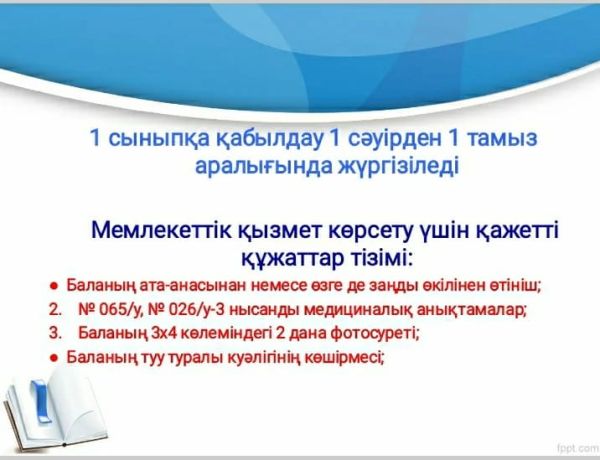 1 сыныпқа қабылдау 1 сәуірден 1 тамыз аралығында жүргізіледі

Мемлекеттік қызмет көрсету үшін қажетті құжаттар тізімі:

● Баланың ата-анасынан немесе өзге де заңды өкілінен өтініш;
2. № 065/у, № 026/у-3 нысанды медициналық анықтамалар;
3. Баланың 3х4 көлеміндегі 2 дана фотосуреті;
● Баланың туу туралы куәлігінің көшірмесі;

fppt.com